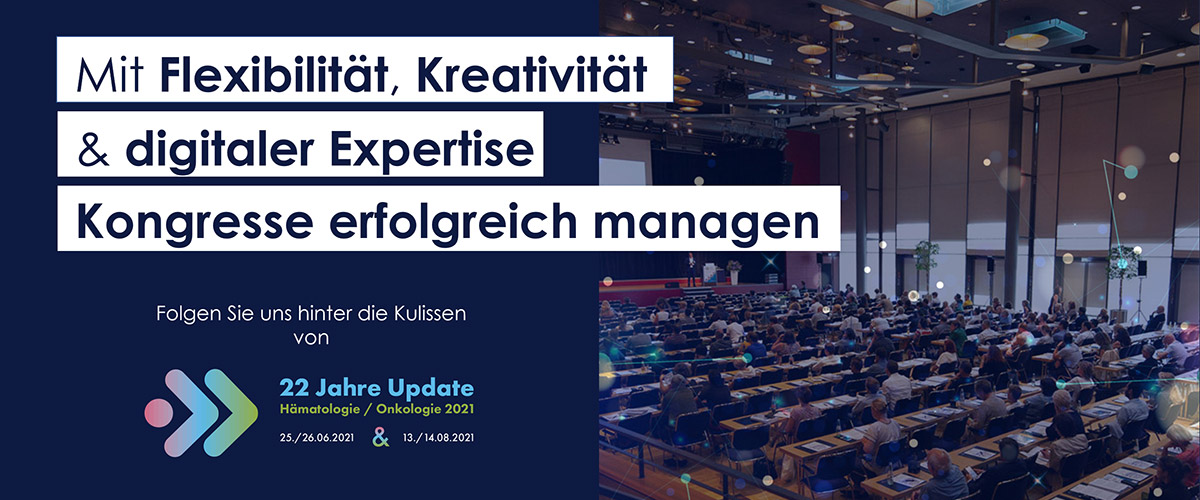 Mit Flexibilität, Kreativität & digitaler Expertise Kongresse erfolgreich managen

Folgen Sie uns hinter die Kulissen von

22 Jahre Update
Hämatologie / Onkologie 2021
25./26.06.2021 & 13./14.08.2021